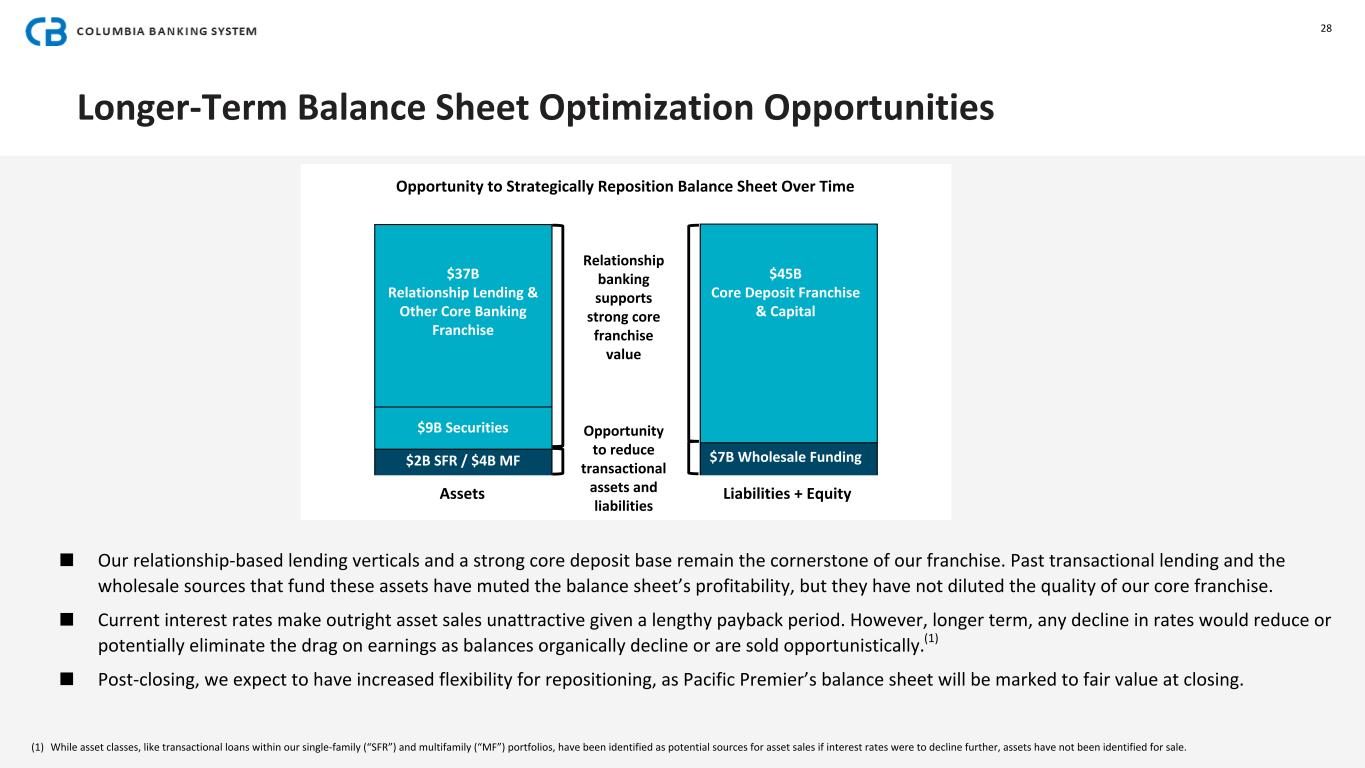 COLUMBIA BANKING SYSTEM

28

Longer-Term Balance Sheet Optimization Opportunities

Opportunity to Strategically Reposition Balance Sheet Over Time

$37B
Relationship Lending & Other Core Banking Franchise

$9B Securities

$2B SFR / $4B MF

Assets

Relationship banking supports strong core franchise value

Opportunity to reduce transactional assets and liabilities

$45B
Core Deposit Franchise & Capital

$7B Wholesale Funding

Liabilities + Equity

■ Our relationship-based lending verticals and a strong core deposit base remain the cornerstone of our franchise. Past transactional lending and the wholesale sources that fund these assets have muted the balance sheet's profitability, but they have not diluted the quality of our core franchise.

■ Current interest rates make outright asset sales unattractive given a lengthy payback period. However, longer term, any decline in rates would reduce or potentially eliminate the drag on earnings as balances organically decline or are sold opportunistically.$^{(1)}$

■ Post-closing, we expect to have increased flexibility for repositioning, as Pacific Premier's balance sheet will be marked to fair value at closing.

(1) While asset classes, like transactional loans within our single-family ("SFR") and multifamily ("MF") portfolios, have been identified as potential sources for asset sales if interest rates were to decline further, assets have not been identified for sale.